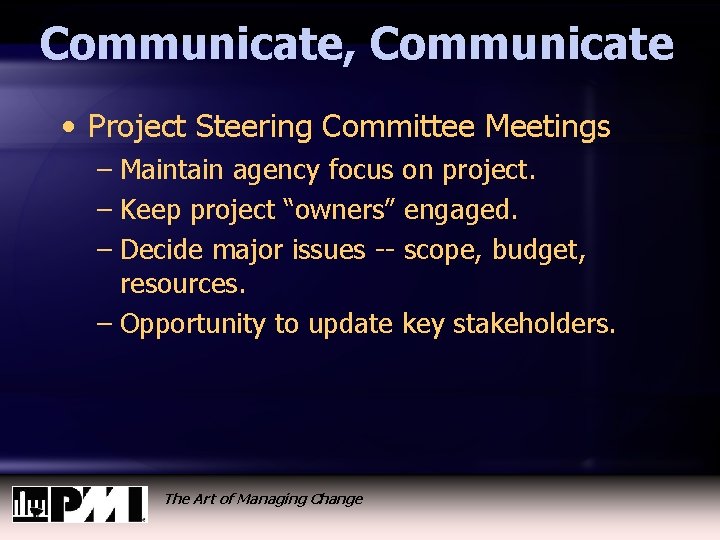 Communicate, Communicate

• Project Steering Committee Meetings
– Maintain agency focus on project.
– Keep project “owners” engaged.
– Decide major issues -- scope, budget, resources.
– Opportunity to update key stakeholders.

PMI The Art of Managing Change